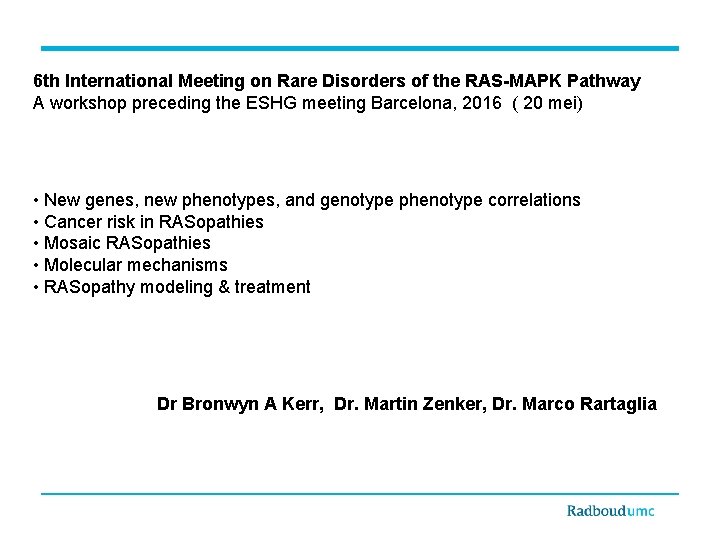 6th International Meeting on Rare Disorders of the RAS-MAPK Pathway
A workshop preceding the ESHG meeting Barcelona, 2016 ( 20 mei)

• New genes, new phenotypes, and genotype phenotype correlations
• Cancer risk in RASopathies
• Mosaic RASopathies
• Molecular mechanisms
• RASopathy modeling & treatment

Dr Bronwyn A Kerr, Dr. Martin Zenker, Dr. Marco Rartaglia

Radboudumc